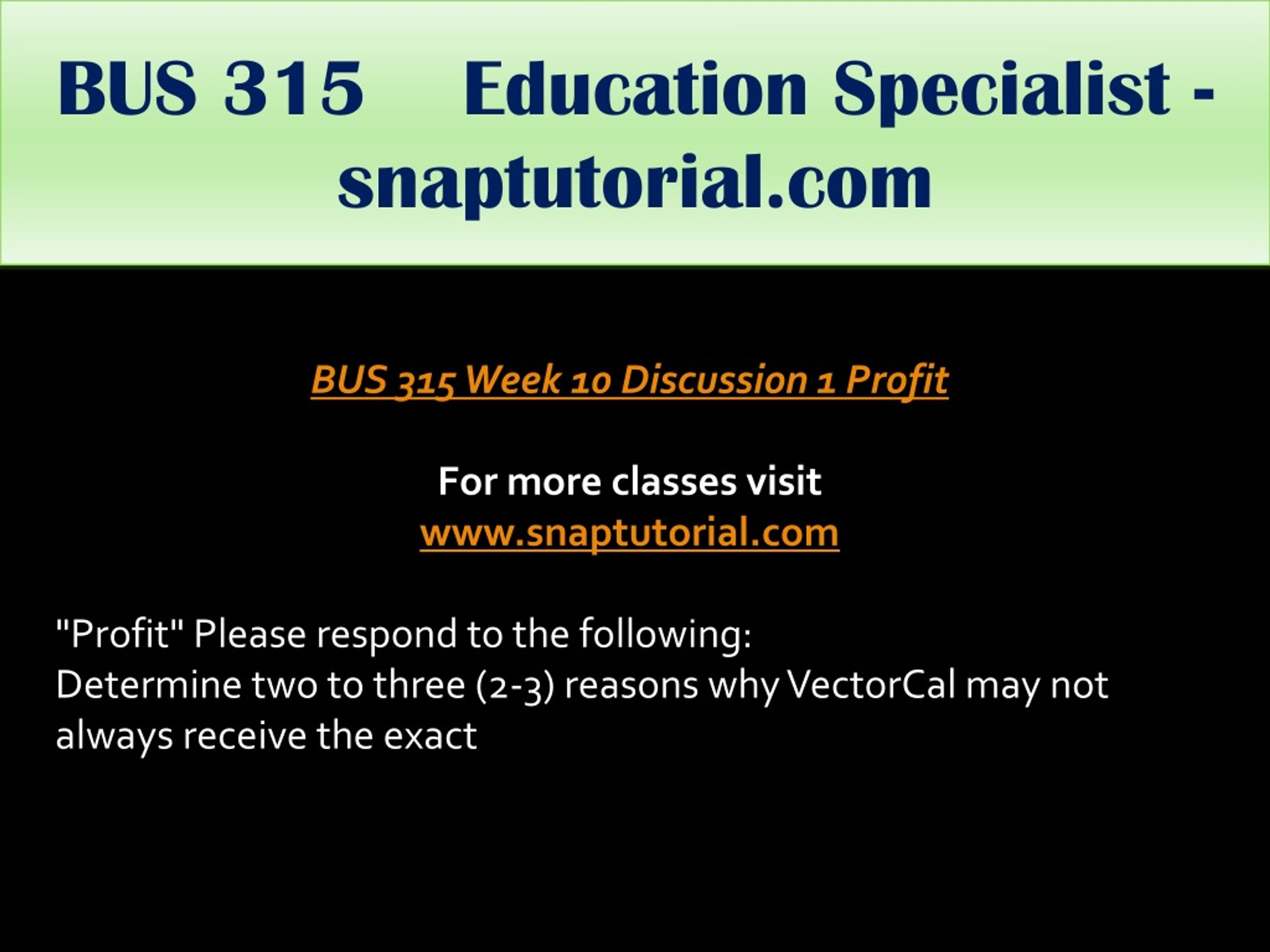 BUS 315 Education Specialist - snaptutorial.com

BUS 315 Week 10 Discussion 1 Profit

For more classes visit
www.snaptutorial.com

"Profit" Please respond to the following:
Determine two to three (2-3) reasons why VectorCal may not always receive the exact